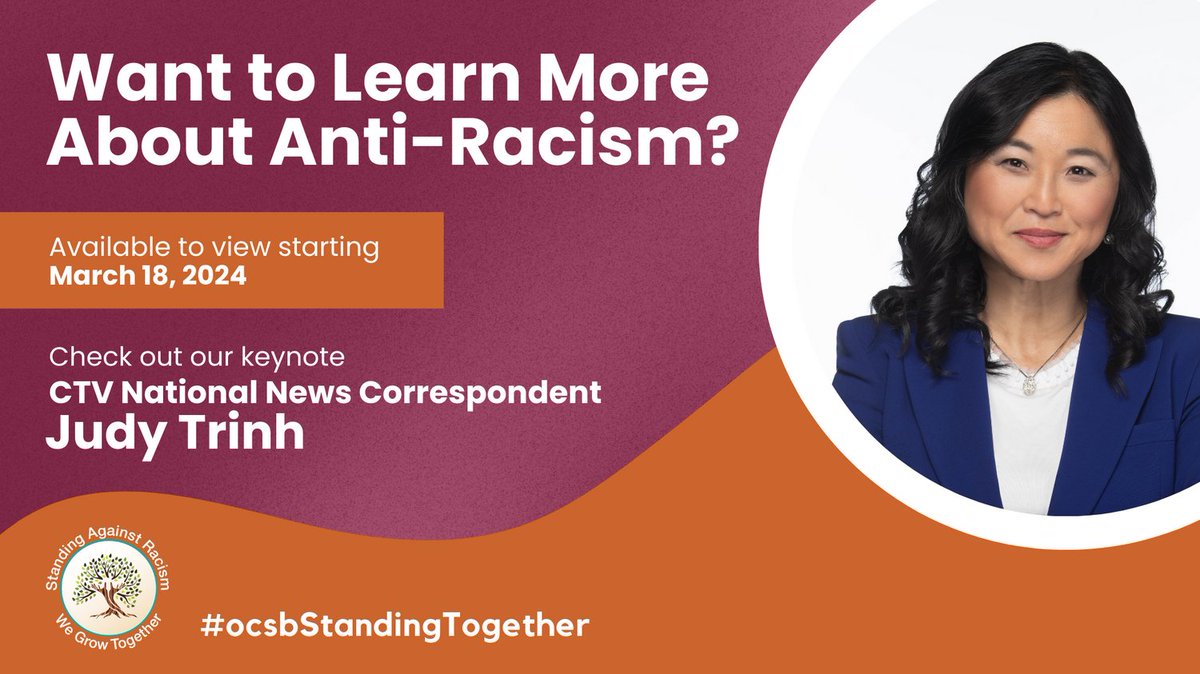 Want to Learn More About Anti-Racism?

Available to view starting
March 18, 2024

Check out our keynote
CTV National News Correspondent
Judy Trinh

Standing Against Racism
We Grow Together

#ocsbStandingTogether